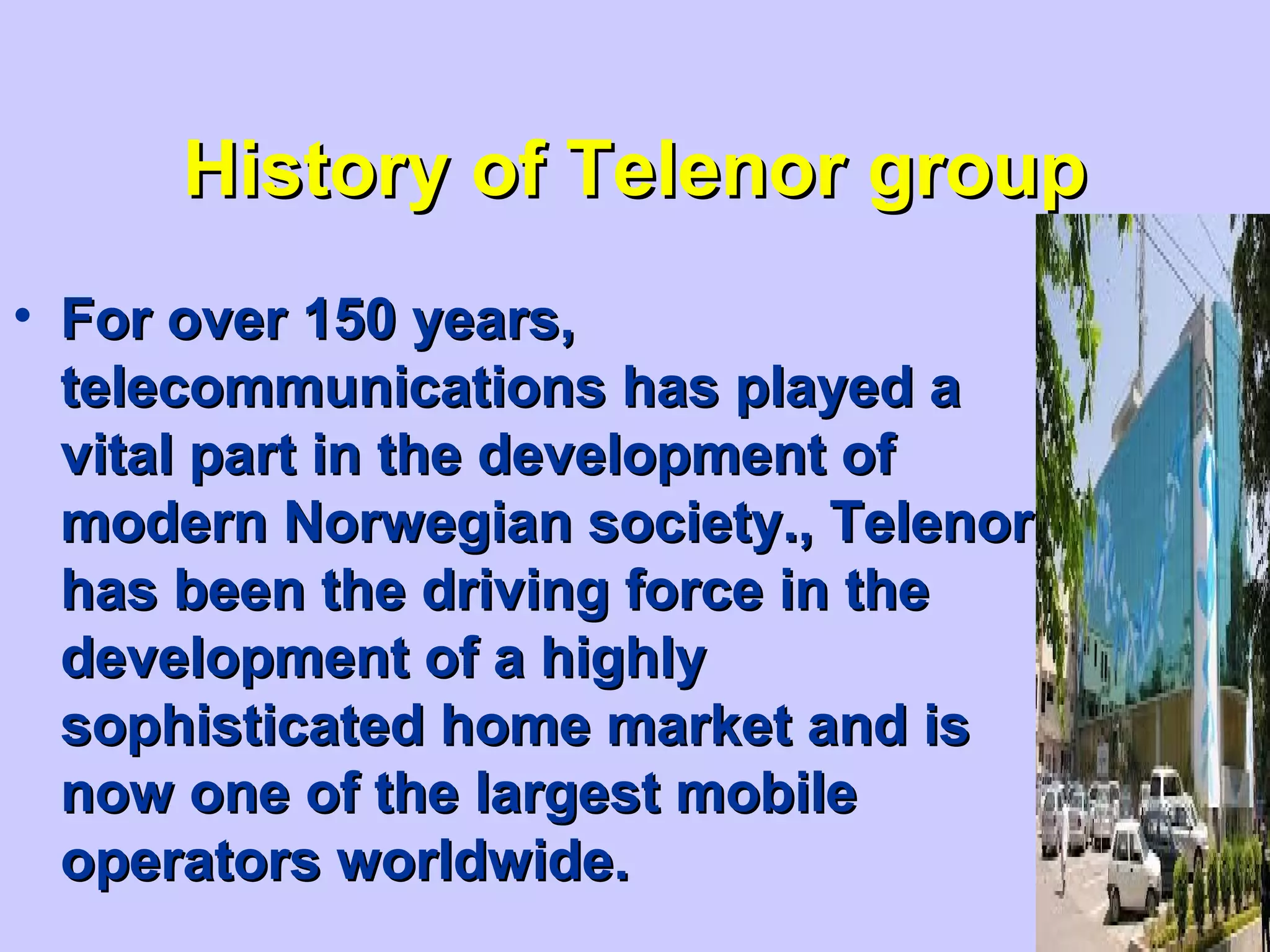 History of Telenor group

• For over 150 years, telecommunications has played a vital part in the development of modern Norwegian society., Telenor has been the driving force in the development of a highly sophisticated home market and is now one of the largest mobile operators worldwide.